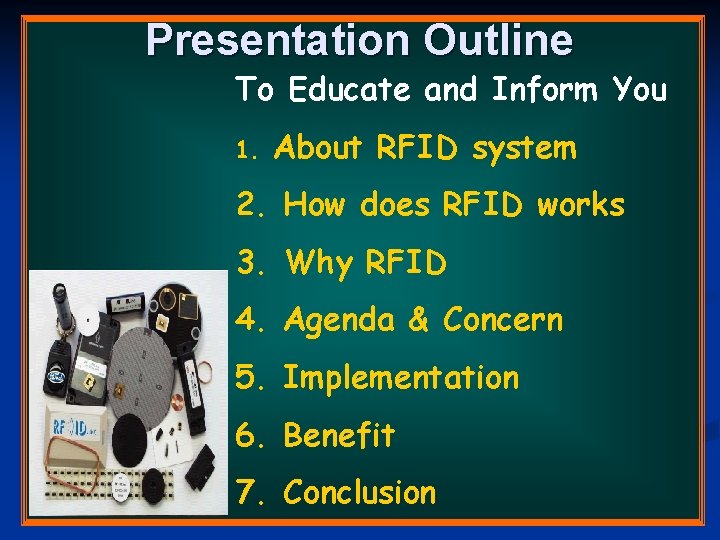 Presentation Outline

To Educate and Inform You

1. About RFID system

2. How does RFID works

3. Why RFID

4. Agenda & Concern

5. Implementation

6. Benefit

7. Conclusion

RFID